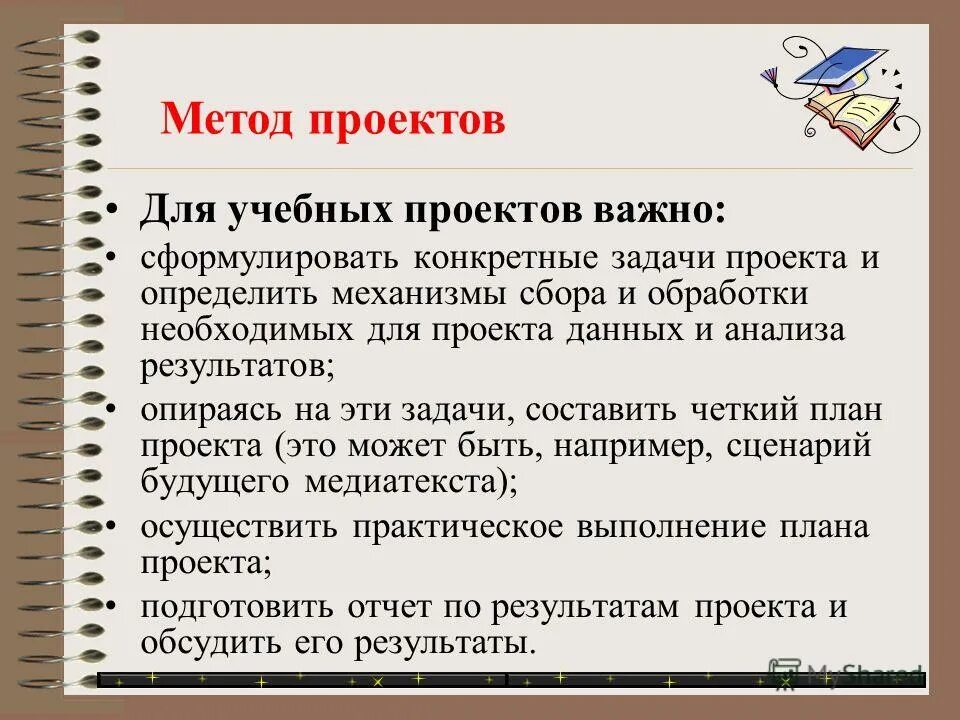 Метод проектов

• Для учебных проектов важно:
• сформулировать конкретные задачи проекта и определить механизмы сбора и обработки необходимых для проекта данных и анализа результатов;
• опираясь на эти задачи, составить четкий план проекта (это может быть, например, сценарий будущего медиатекста);
• осуществить практическое выполнение плана проекта;
• подготовить отчет по результатам проекта и обсудить его результаты.

MyShared